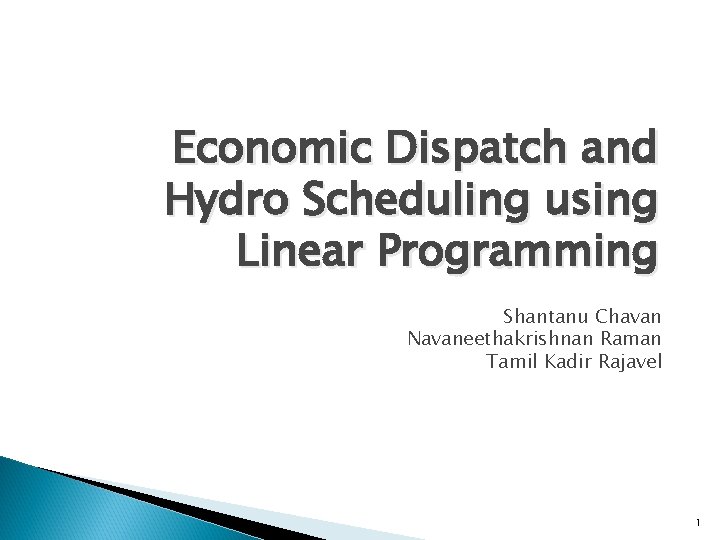 Economic Dispatch and Hydro Scheduling using Linear Programming

Shantanu Chavan
Navaneethakrishnan Raman
Tamil Kadir Rajavel

1